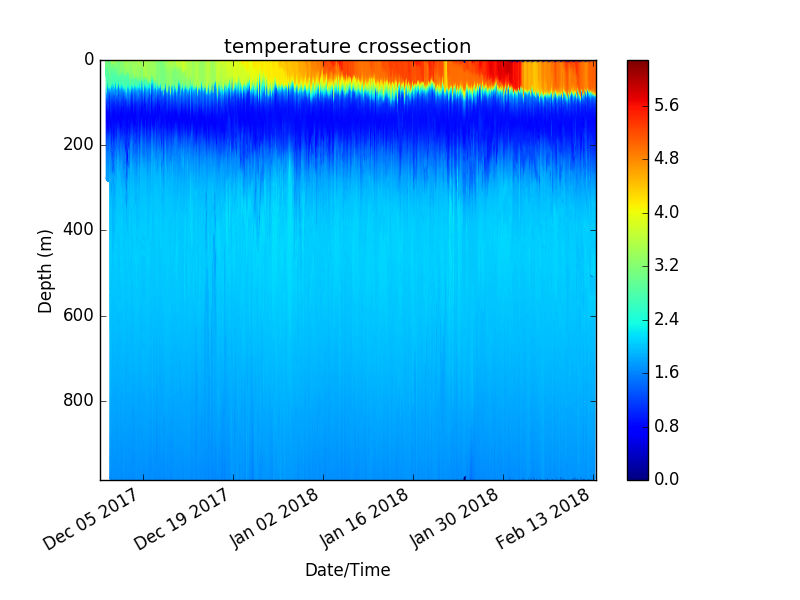 temperature crossection

Depth (m)

0
200
400
600
800

Dec 05 2017
Dec 19 2017
Jan 02 2018
Jan 16 2018
Jan 30 2018
Feb 13 2018

Date/Time

5.6
4.8
4.0
3.2
2.4
1.6
0.8
0.0